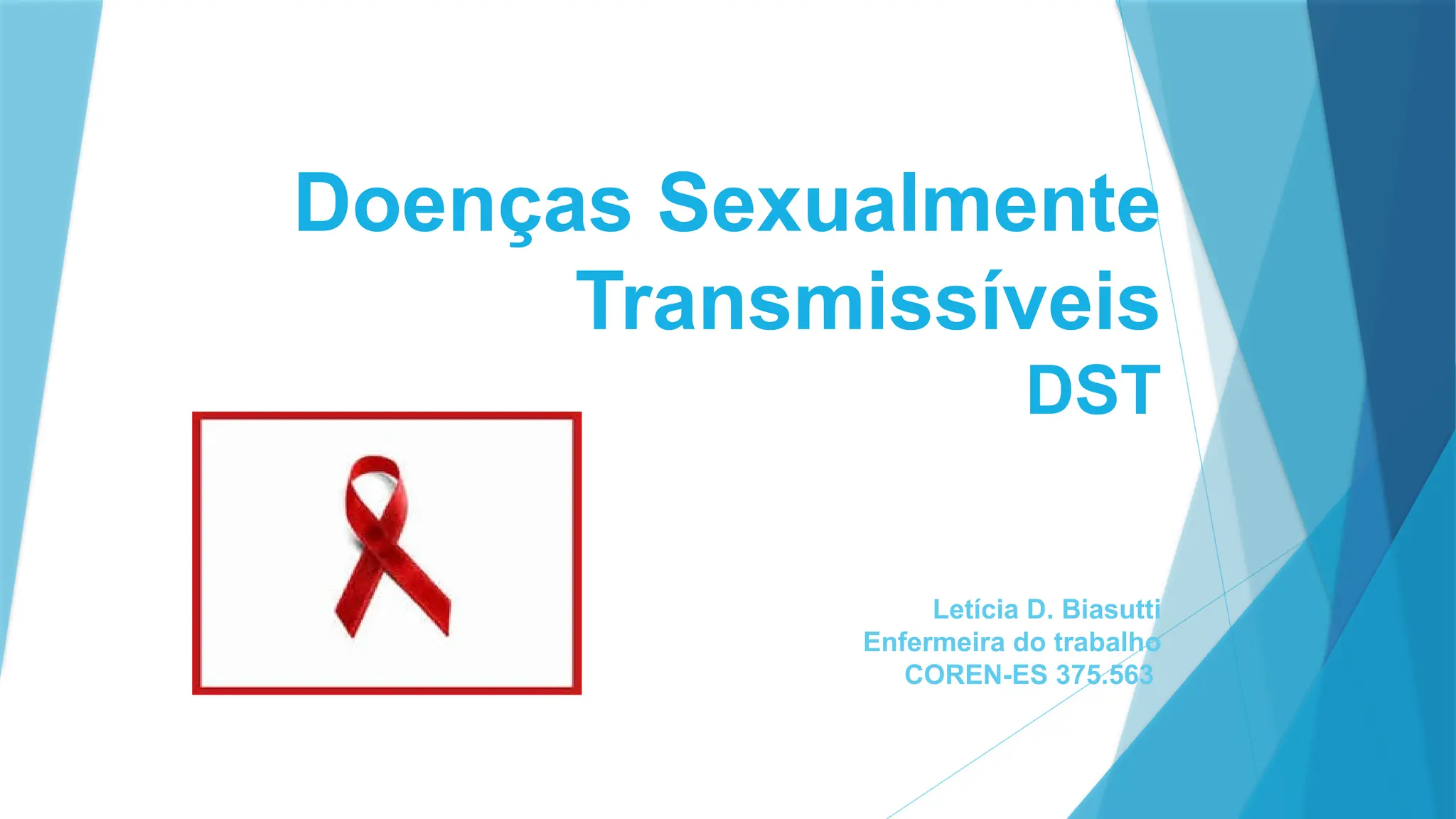 Doenças Sexualmente Transmissíveis
DST

Letícia D. Biasutti
Enfermeira do trabalho
COREN-ES 375.563